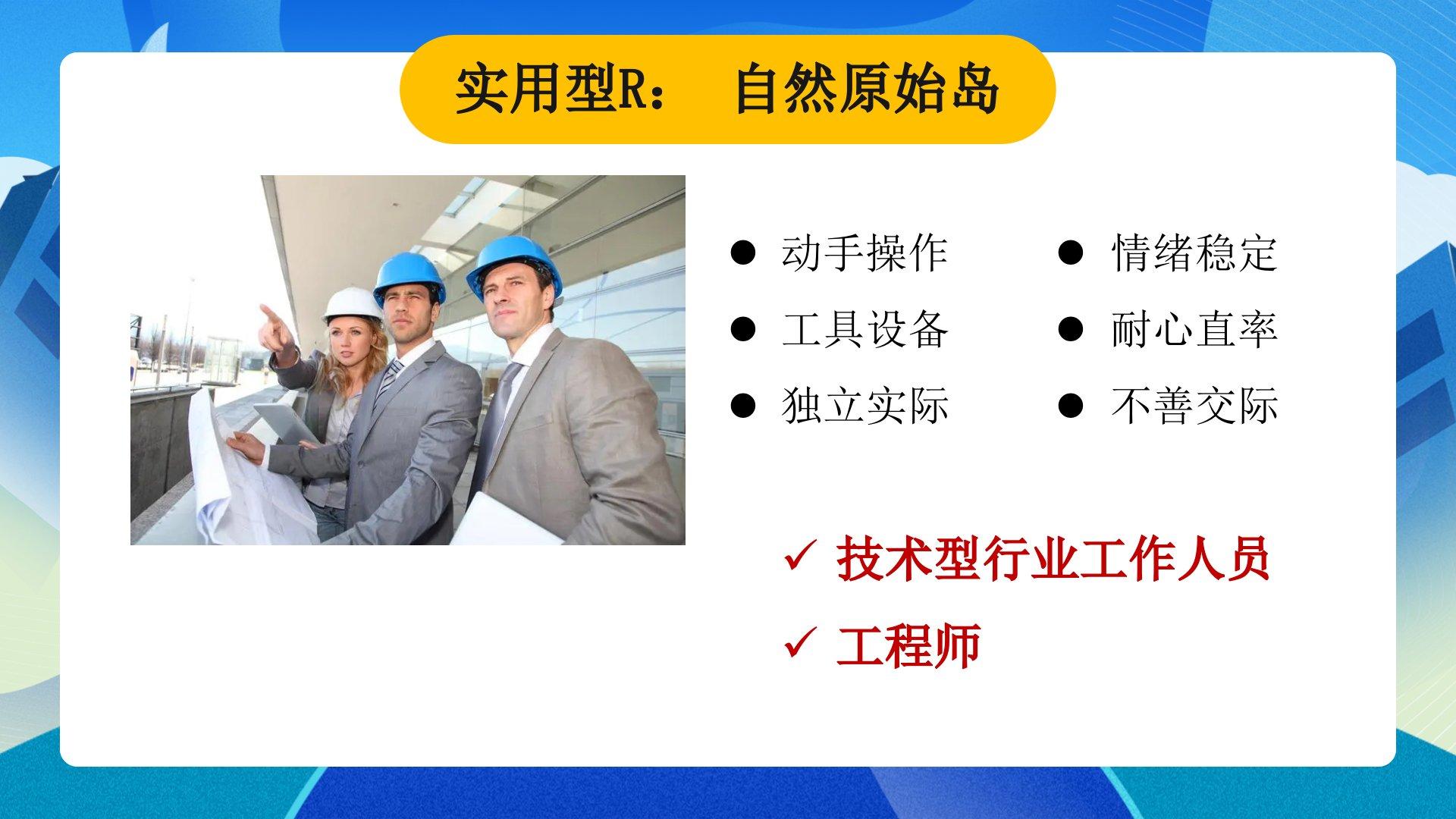 实用型R：　自然原始岛

● 动手操作
● 工具设备
● 独立实际

● 情绪稳定
● 耐心直率
● 不善交际

✓ 技术型行业工作人员
✓ 工程师